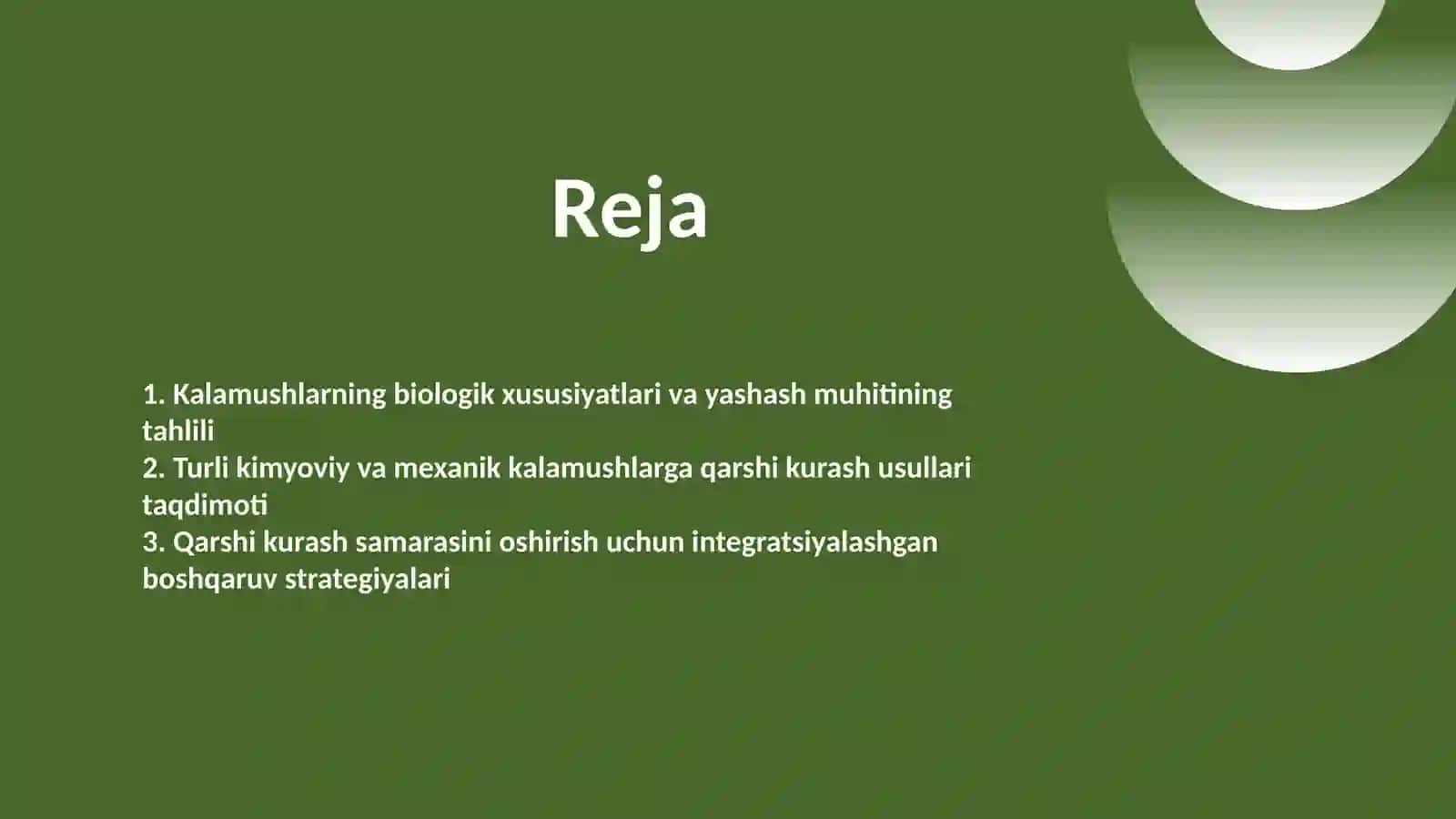 Reja

1. Kalamushlarning biologik xususiyatlari va yashash muhitining tahlili
2. Turli kimyoviy va mexanik kalamushlarga qarshi kurash usullari taqdimoti
3. Qarshi kurash samarasini oshirish uchun integratsiyalashgan boshqaruv strategiyalari